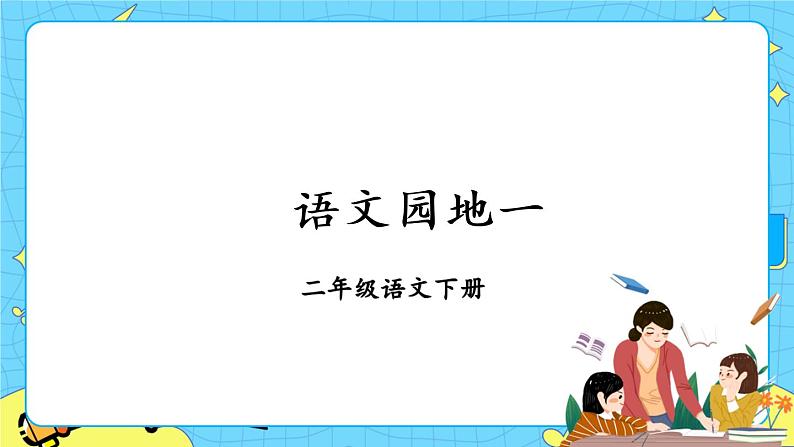 语文园地一

二年级语文下册